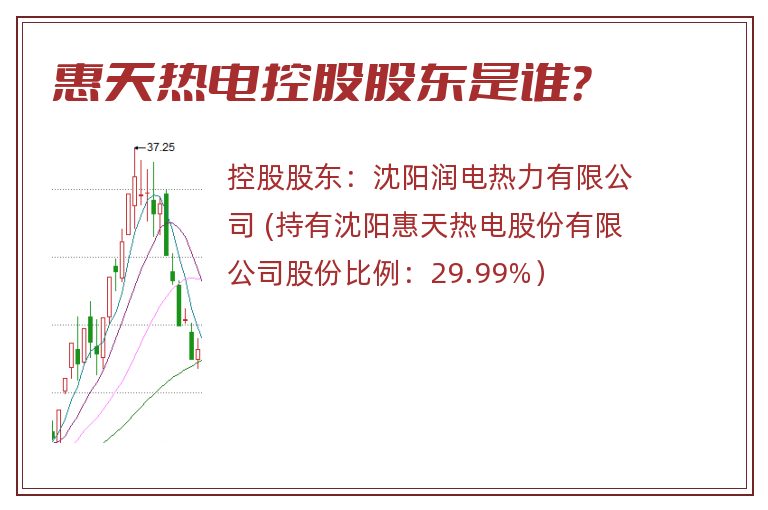 惠天热电控股股东是谁?

37.25

控股股东：沈阳润电热力有限公司 (持有沈阳惠天热电股份有限公司股份比例：29.99%)